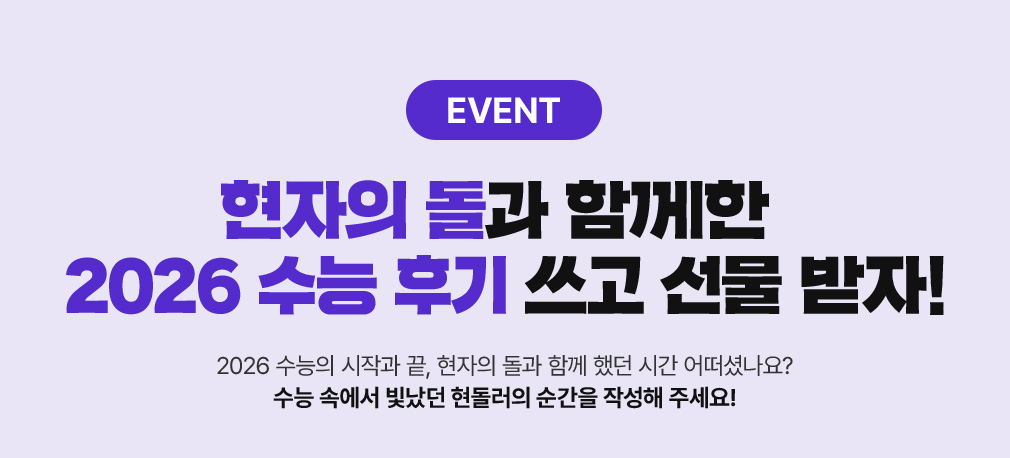 EVENT

현자의 돌과 함께한
2026 수능 후기 쓰고 선물 받자!

2026 수능의 시작과 끝, 현자의 돌과 함께 했던 시간 어떠셨나요?
수능 속에서 빛났던 현돌러의 순간을 작성해 주세요!